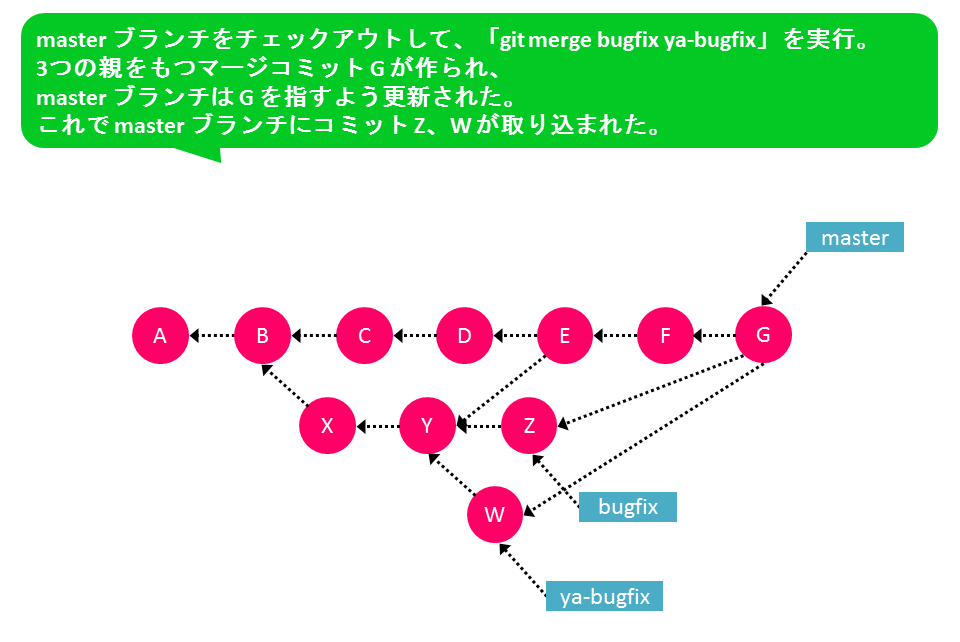 master ブランチをチェックアウトして、「git merge bugfix ya-bugfix」を実行。
3つの親をもつマージコミット G が作られ、
master ブランチは G を指すよう更新された。
これで master ブランチにコミット Z、W が取り込まれた。

master

A
B
C
D
E
F
G
X
Y
Z
W

bugfix

ya-bugfix